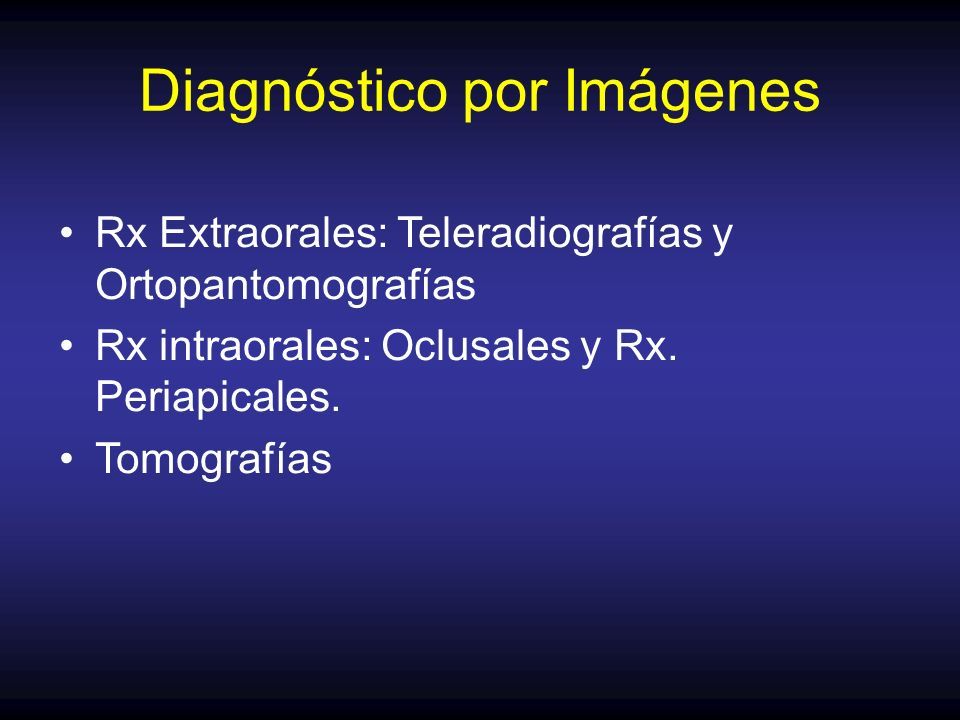 Diagnóstico por Imágenes

• Rx Extraorales: Teleradiografías y Ortopantomografías
• Rx intraorales: Oclusales y Rx. Periapicales.
• Tomografías